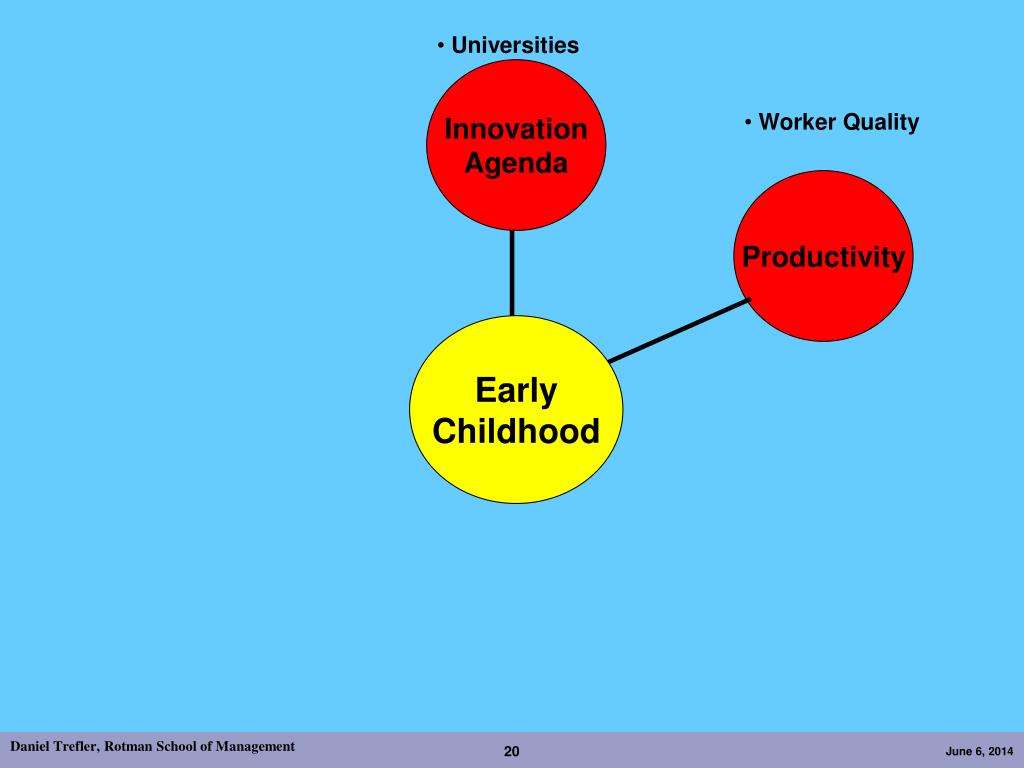 • Universities

Innovation Agenda

• Worker Quality

Productivity

Early Childhood

Daniel Trefler, Rotman School of Management

20

June 6, 2014